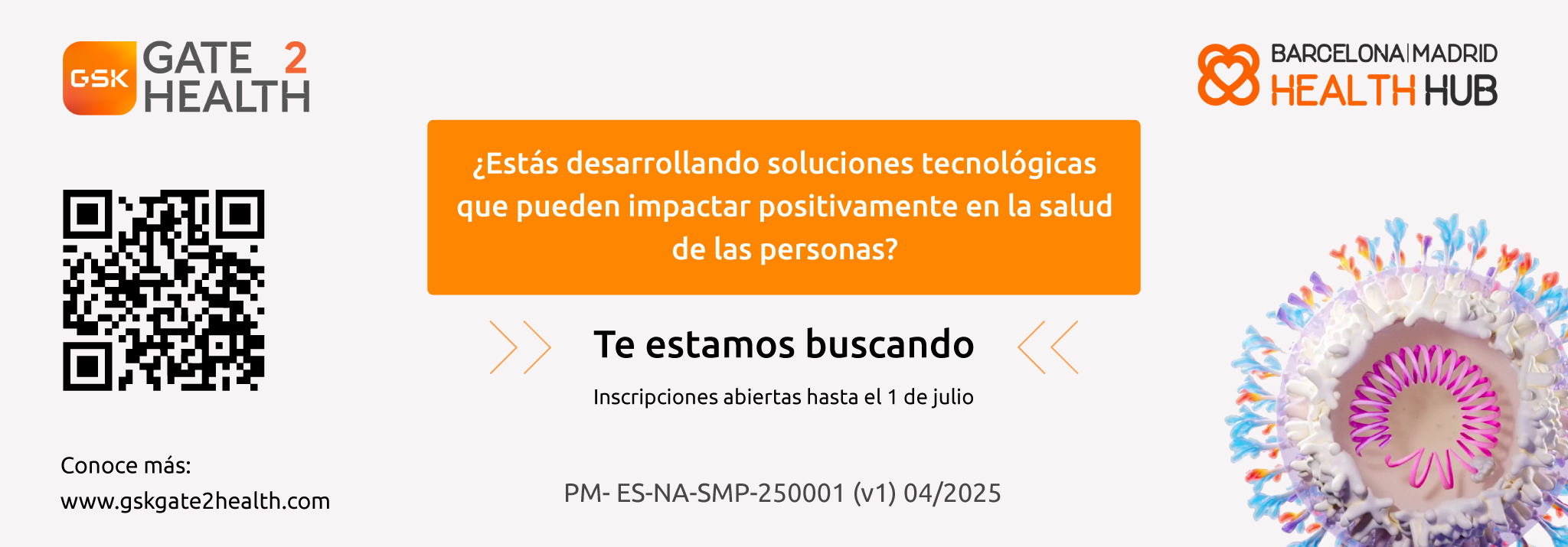 GSK GATE 2 HEALTH

BARCELONA|MADRID HEALTH HUB

¿Estás desarrollando soluciones tecnológicas que pueden impactar positivamente en la salud de las personas?

Te estamos buscando

Inscripciones abiertas hasta el 1 de julio

Conoce más:
www.gskgate2health.com

PM- ES-NA-SMP-250001 (v1) 04/2025